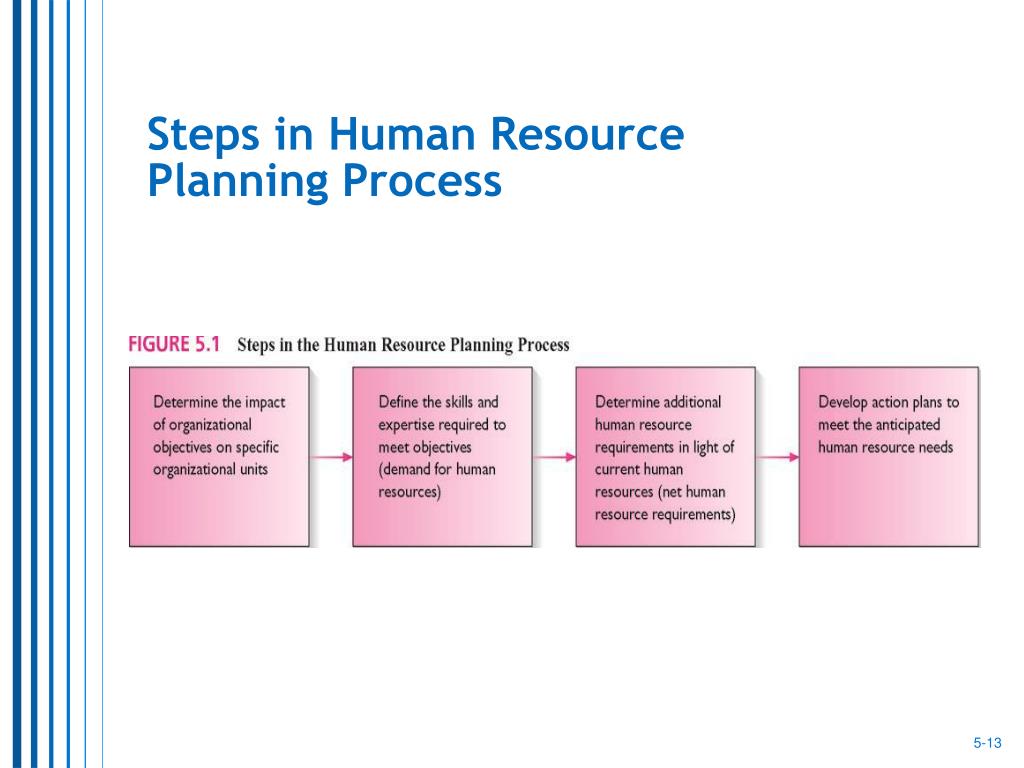 Steps in Human Resource Planning Process

FIGURE 5.1 Steps in the Human Resource Planning Process

Determine the impact of organizational objectives on specific organizational units

Define the skills and expertise required to meet objectives (demand for human resources)

Determine additional human resource requirements in light of current human resources (net human resource requirements)

Develop action plans to meet the anticipated human resource needs

5-13